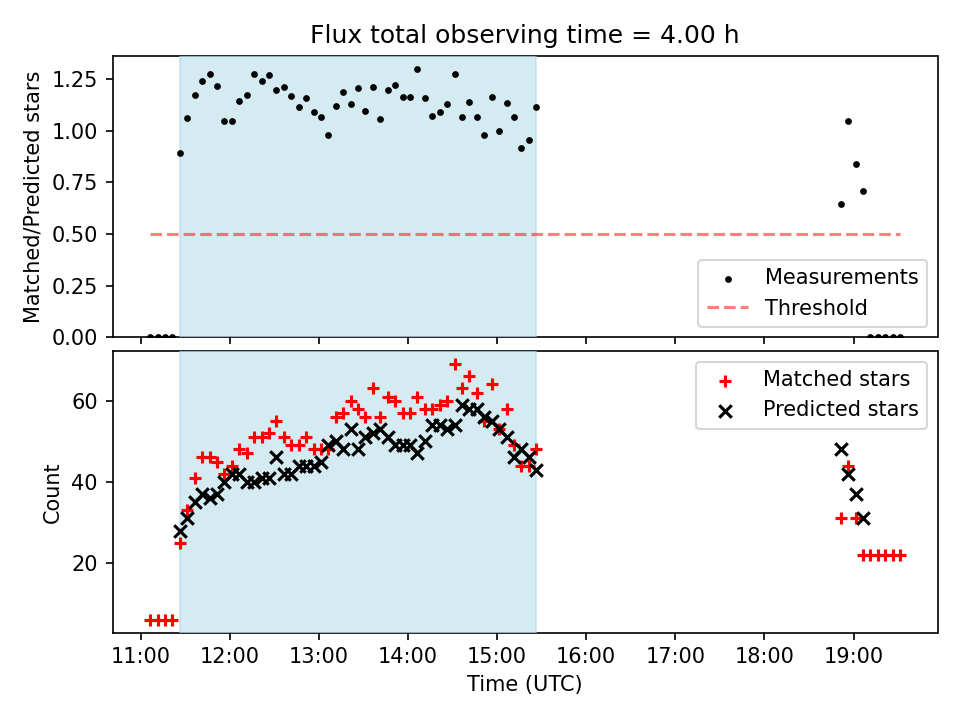 Flux total observing time = 4.00 h

Matched/Predicted stars

1.25
1.00
0.75
0.50
0.25
0.00

Measurements
Threshold

Count

60
40
20

Matched stars
Predicted stars

11:00 12:00 13:00 14:00 15:00 16:00 17:00 18:00 19:00

Time (UTC)